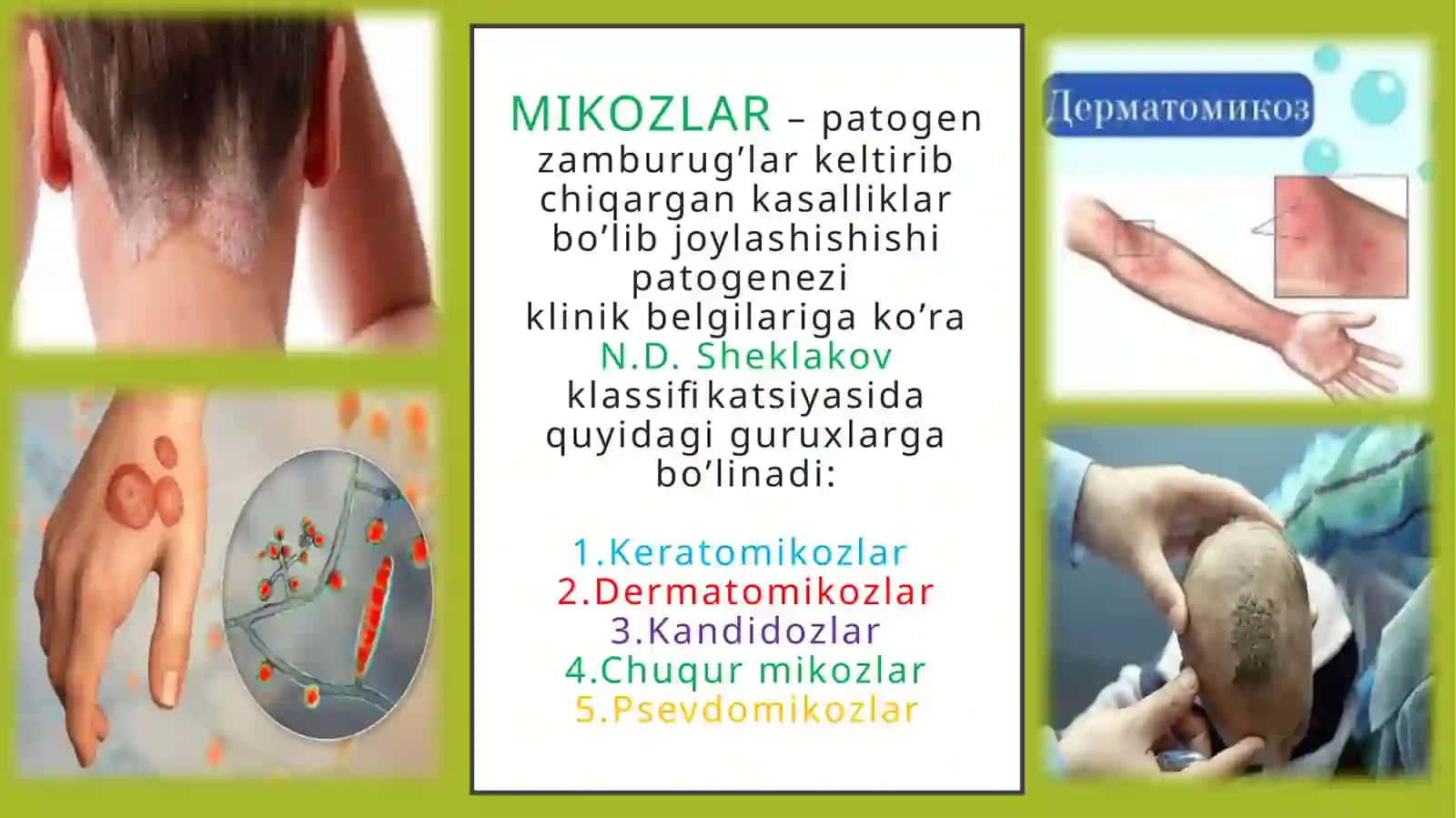 MIKOZLAR – patogen zamburug’lar keltirib chiqargan kasalliklar bo’lib joylashishishi patogenezi klinik belgilariga ko’ra N.D. Sheklakov klassifikatsiyasida quyidagi guruxlarga bo’linadi:

1.Keratomikozlar
2.Dermatomikozlar
3.Kandidozlar
4.Chuqur mikozlar
5.Psevdomikozlar

Дерматомикоз